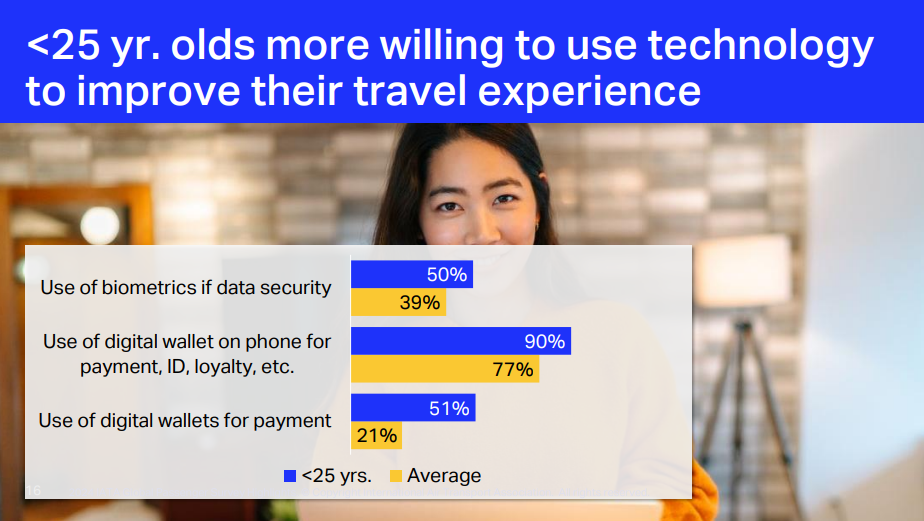 <25 yr. olds more willing to use technology to improve their travel experience

Use of biometrics if data security
50%
39%

Use of digital wallet on phone for payment, ID, loyalty, etc.
90%
77%

Use of digital wallets for payment
51%
21%

<25 yrs. Average

16